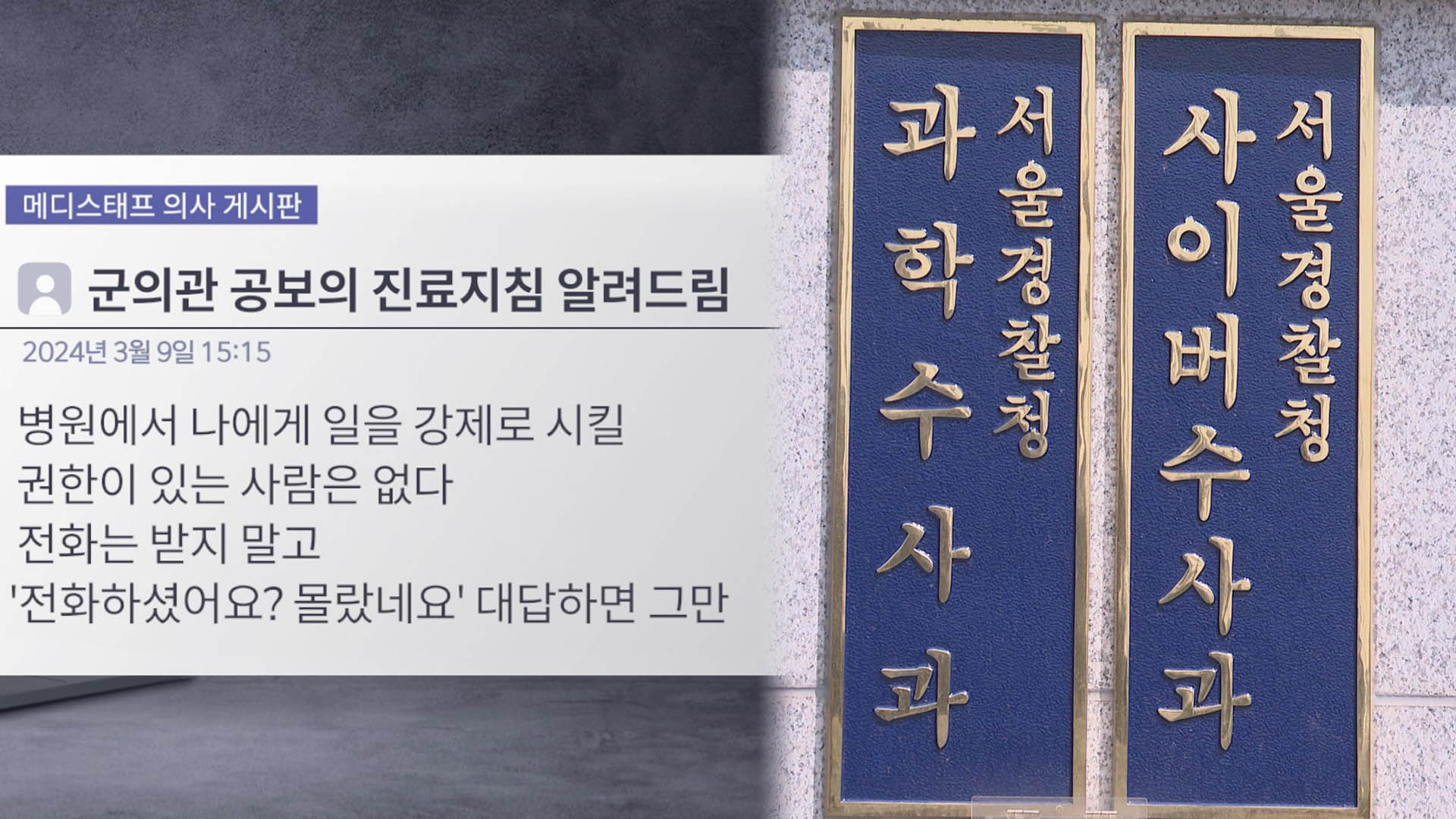 메디스태프 의사 게시판

군의관 공보의 진료지침 알려드림

2024년 3월 9일 15:15

병원에서 나에게 일을 강제로 시킬 권한이 있는 사람은 없다 전화는 받지 말고 '전화하셨어요? 몰랐네요' 대답하면 그만

서울경찰청 과학수사과

서울경찰청 사이버수사과